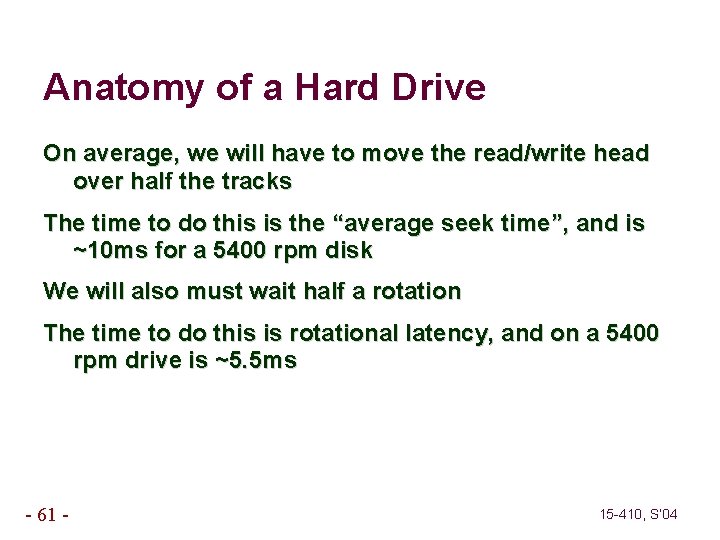 Anatomy of a Hard Drive

On average, we will have to move the read/write head over half the tracks

The time to do this is the “average seek time”, and is ~10ms for a 5400 rpm disk

We will also must wait half a rotation

The time to do this is rotational latency, and on a 5400 rpm drive is ~5.5ms

- 61 -

15-410, S'04